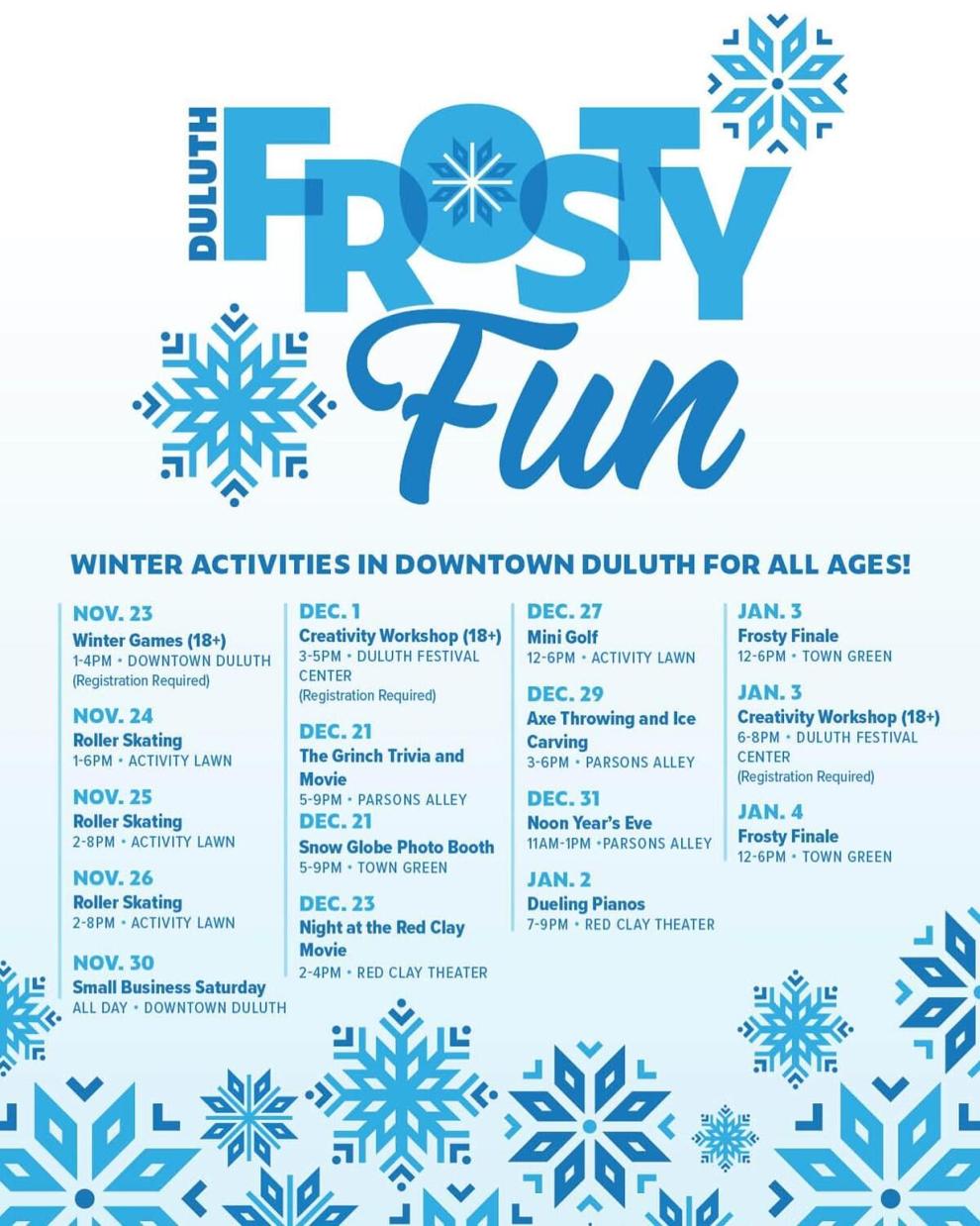 DULUTH
FROSTY
Fun

WINTER ACTIVITIES IN DOWNTOWN DULUTH FOR ALL AGES!

NOV. 23
Winter Games (18+)
1-4PM • DOWNTOWN DULUTH
(Registration Required)

NOV. 24
Roller Skating
1-6PM • ACTIVITY LAWN

NOV. 25
Roller Skating
2-8PM • ACTIVITY LAWN

NOV. 26
Roller Skating
2-8PM • ACTIVITY LAWN

NOV. 30
Small Business Saturday
ALL DAY • DOWNTOWN DULUTH

DEC. 1
Creativity Workshop (18+)
3-5PM • DULUTH FESTIVAL CENTER
(Registration Required)

DEC. 21
The Grinch Trivia and Movie
5-9PM • PARSONS ALLEY

DEC. 21
Snow Globe Photo Booth
5-9PM • TOWN GREEN

DEC. 23
Night at the Red Clay Movie
2-4PM • RED CLAY THEATER

DEC. 27
Mini Golf
12-6PM • ACTIVITY LAWN

DEC. 29
Axe Throwing and Ice Carving
3-6PM • PARSONS ALLEY

DEC. 31
Noon Year's Eve
11AM-1PM •PARSONS ALLEY

JAN. 2
Dueling Pianos
7-9PM • RED CLAY THEATER

JAN. 3
Frosty Finale
12-6PM • TOWN GREEN

JAN. 3
Creativity Workshop (18+)
6-8PM • DULUTH FESTIVAL CENTER
(Registration Required)

JAN. 4
Frosty Finale
12-6PM • TOWN GREEN